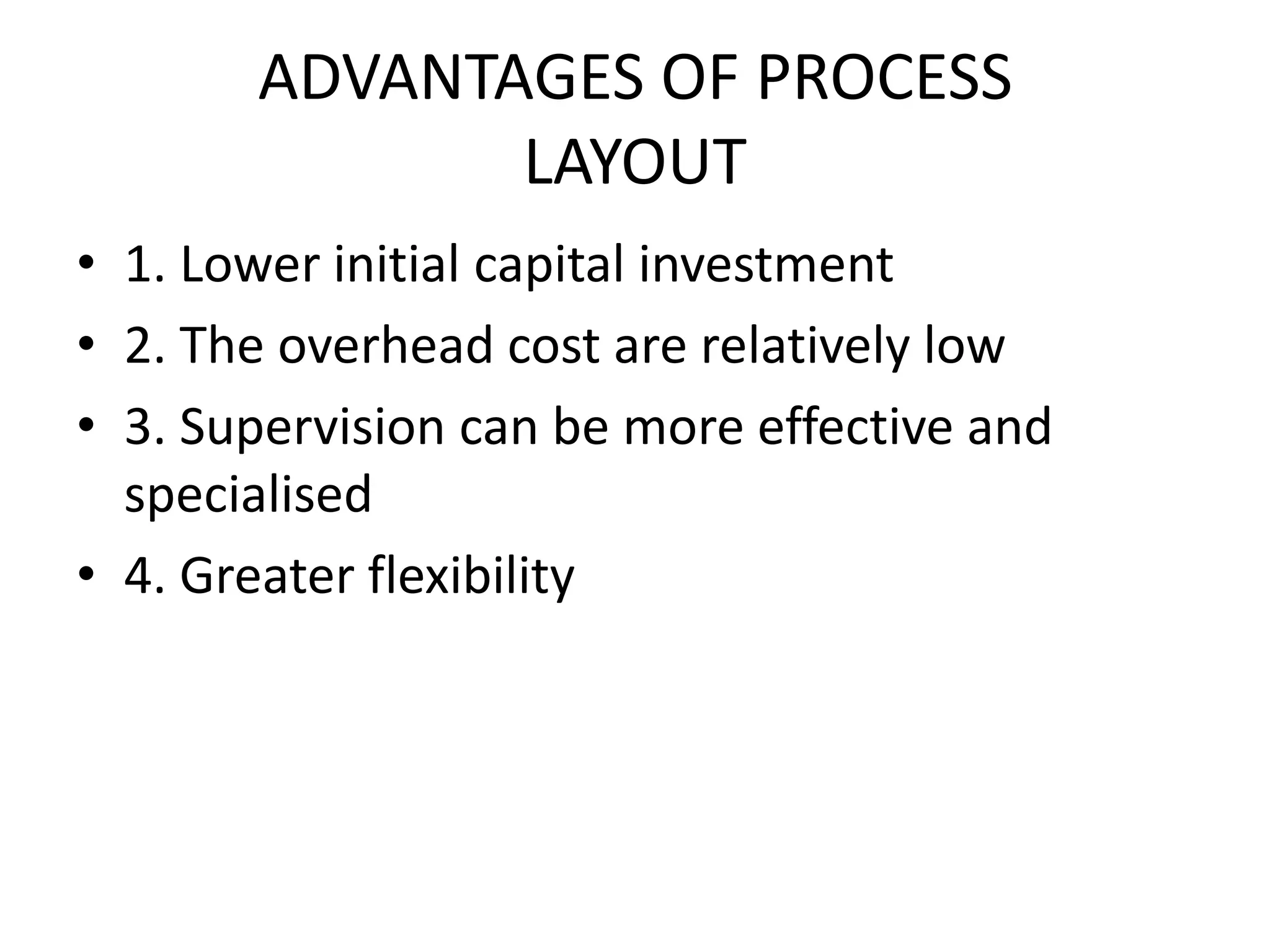 ADVANTAGES OF PROCESS LAYOUT

• 1. Lower initial capital investment
• 2. The overhead cost are relatively low
• 3. Supervision can be more effective and specialised
• 4. Greater flexibility